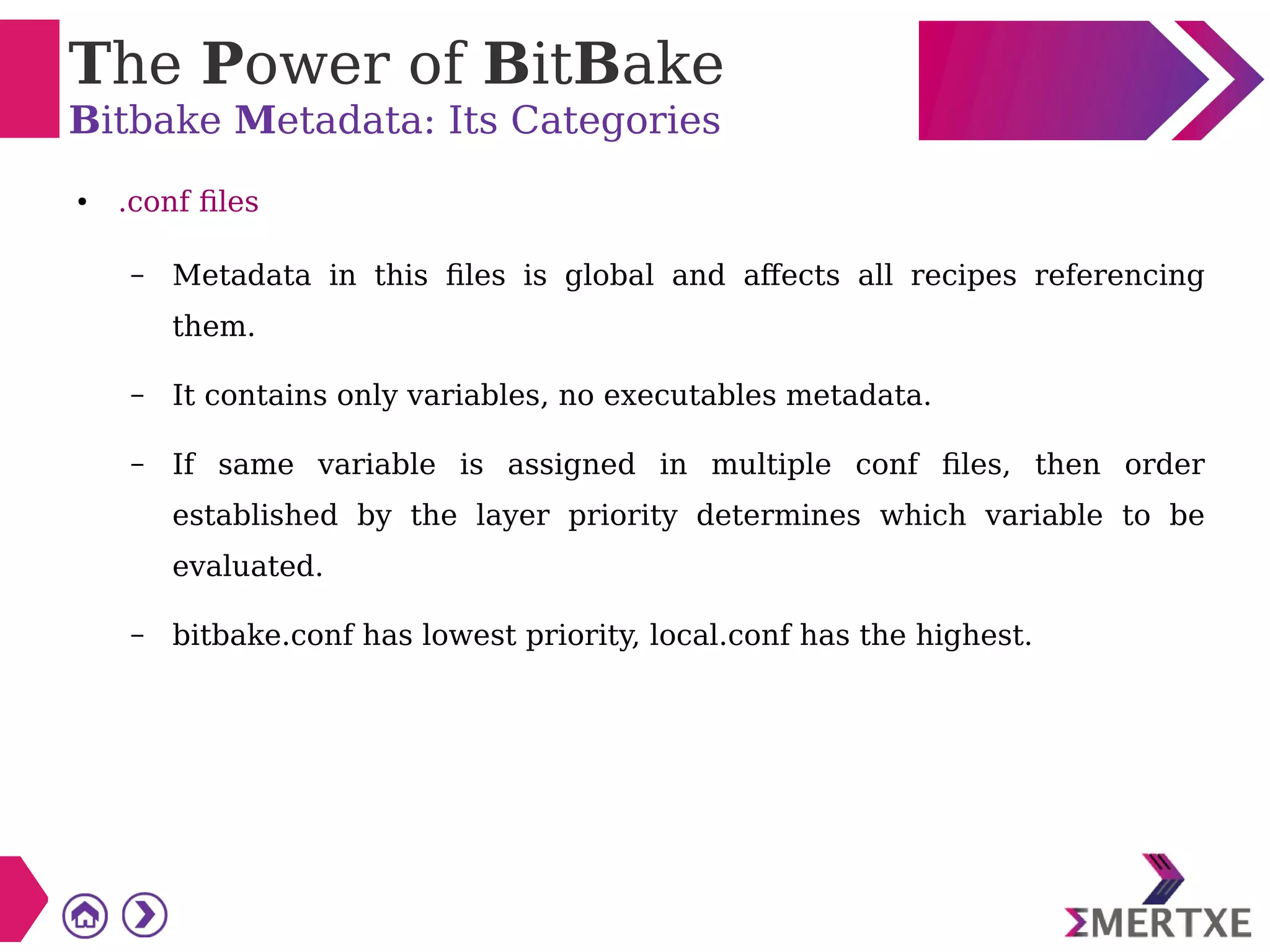 The Power of BitBake

Bitbake Metadata: Its Categories

• .conf files

– Metadata in this files is global and affects all recipes referencing them.

– It contains only variables, no executables metadata.

– If same variable is assigned in multiple conf files, then order established by the layer priority determines which variable to be evaluated.

– bitbake.conf has lowest priority, local.conf has the highest.

ΣMERTXE